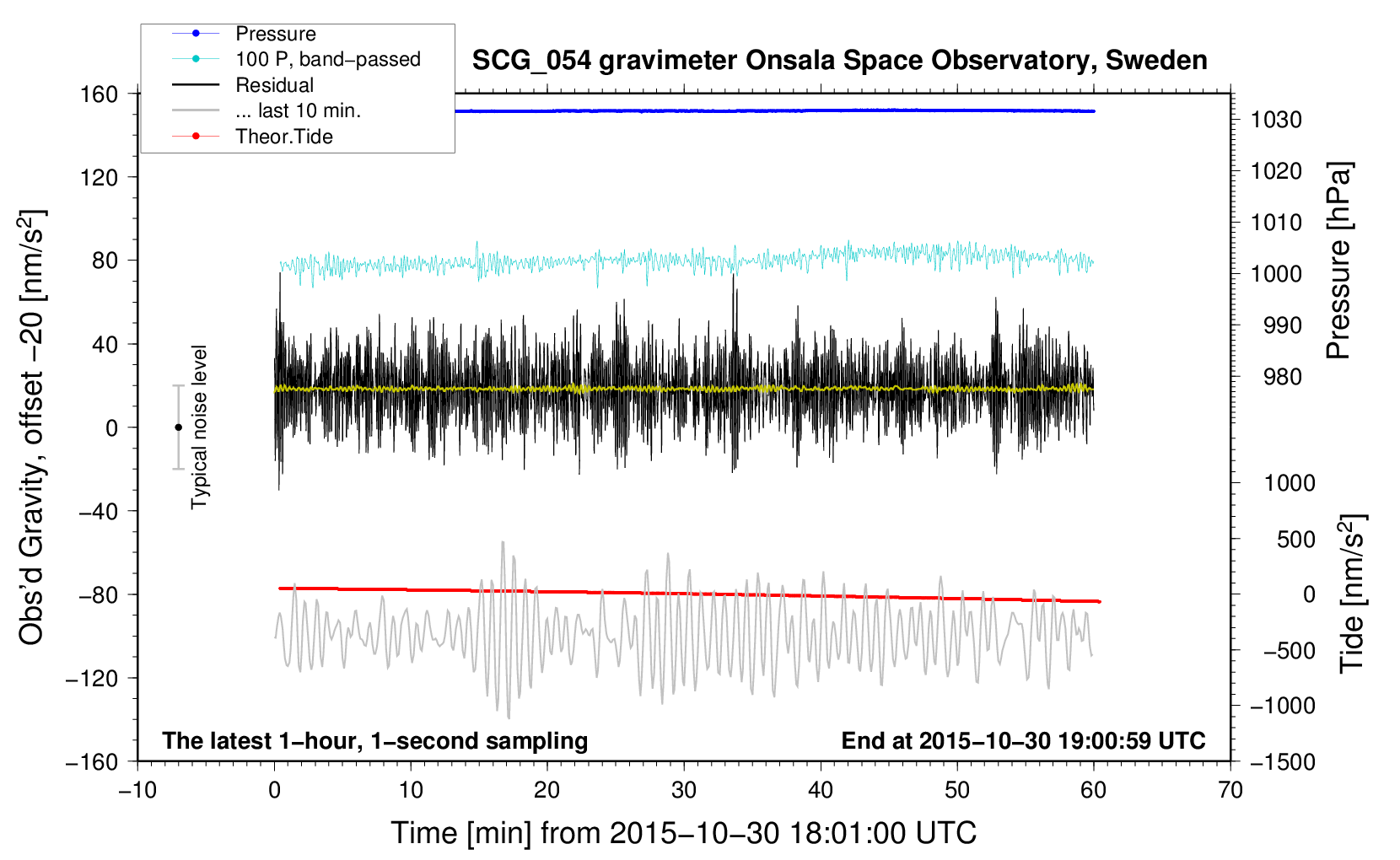 Pressure
100 P, band−passed
Residual
... last 10 min.
Theor.Tide

SCG_054 gravimeter Onsala Space Observatory, Sweden

Obs'd Gravity, offset −20 [nm/s$^2$]
160
120
80
40
0
−40
−80
−120
−160

Typical noise level

Pressure [hPa]
1030
1020
1010
1000
990
980

Tide [nm/s$^2$]
1000
500
0
−500
−1000
−1500

The latest 1−hour, 1−second sampling
End at 2015−10−30 19:00:59 UTC

−10
0
10
20
30
40
50
60
70
Time [min] from 2015−10−30 18:01:00 UTC